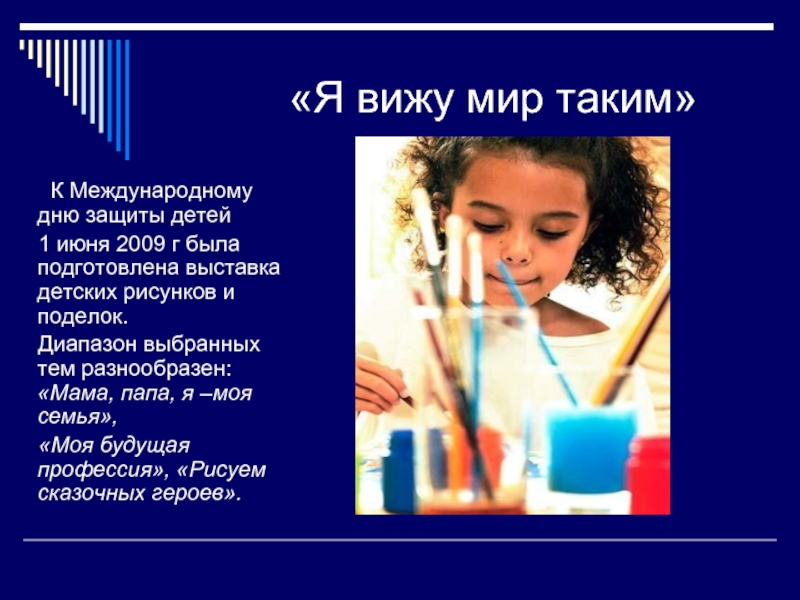 «Я вижу мир таким»

К Международному дню защиты детей

1 июня 2009 г была подготовлена выставка детских рисунков и поделок.

Диапазон выбранных тем разнообразен: «Мама, папа, я –моя семья»,

«Моя будущая профессия», «Рисуем сказочных героев».